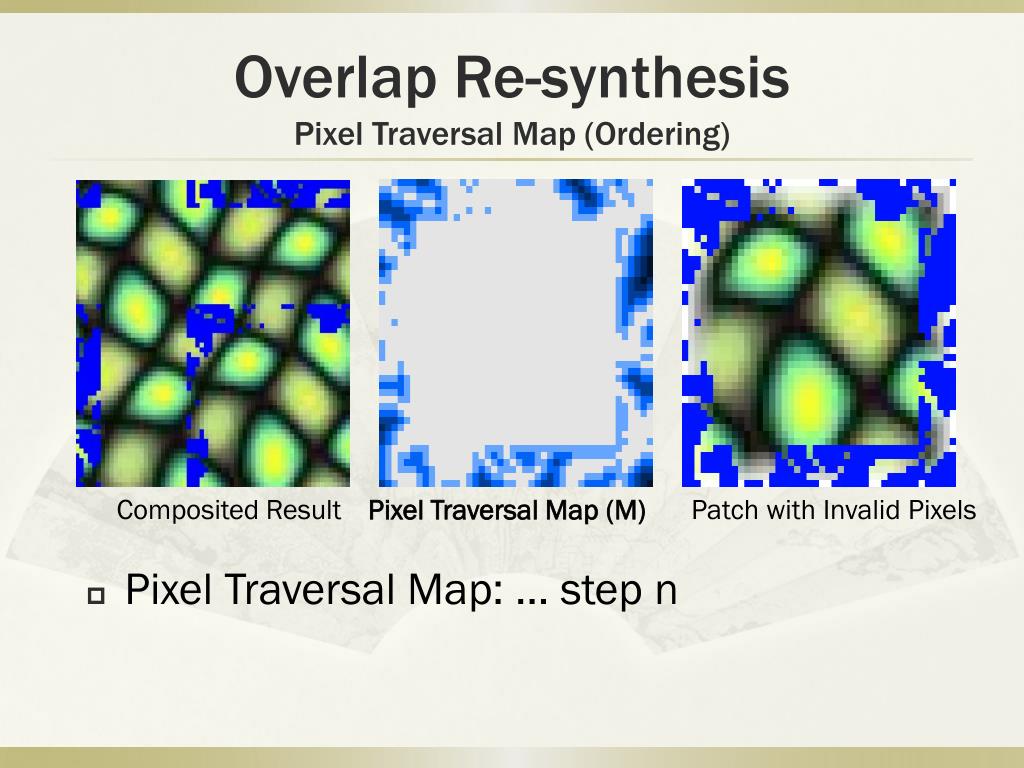 Overlap Re-synthesis
Pixel Traversal Map (Ordering)

Composited Result

Pixel Traversal Map (M)

Patch with Invalid Pixels

Pixel Traversal Map: … step n